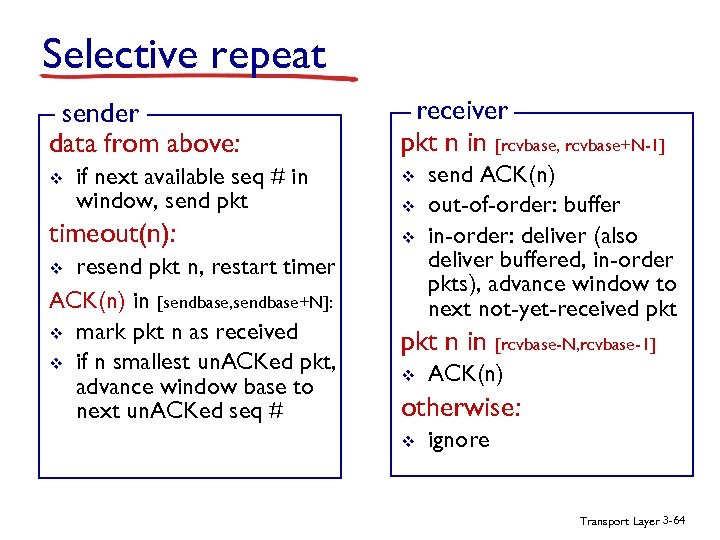 Selective repeat

sender

data from above:

❖ if next available seq # in window, send pkt

timeout(n):

❖ resend pkt n, restart timer

ACK(n) in [sendbase,sendbase+N]:

❖ mark pkt n as received

❖ if n smallest unACKed pkt, advance window base to next unACKed seq #

receiver

pkt n in [rcvbase, rcvbase+N-1]

❖ send ACK(n)

❖ out-of-order: buffer

❖ in-order: deliver (also deliver buffered, in-order pkts), advance window to next not-yet-received pkt

pkt n in [rcvbase-N,rcvbase-1]

❖ ACK(n)

otherwise:

❖ ignore

Transport Layer 3-64